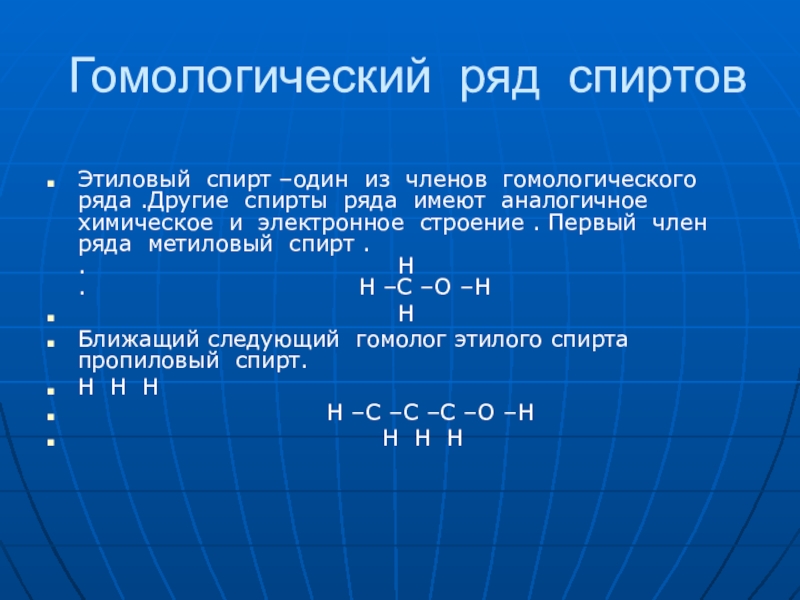 Гомологический ряд спиртов

Этиловый спирт –один из членов гомологического ряда .Другие спирты ряда имеют аналогичное химическое и электронное строение . Первый член ряда метиловый спирт .
. H
. H –C –O –H

H

Ближащий следующий гомолог этилого спирта пропиловый спирт.

H H H

H –C –C –C –O –H

H H H